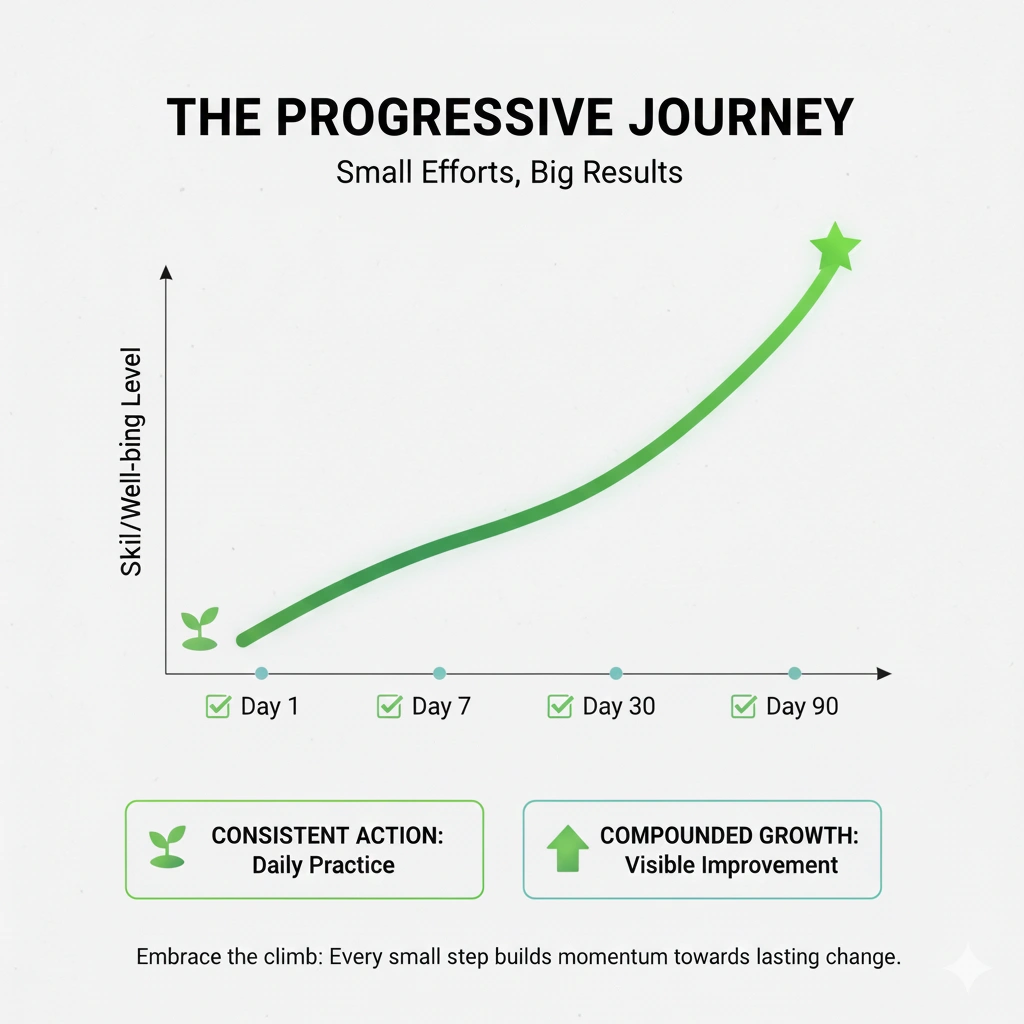 THE PROGRESSIVE JOURNEY

Small Efforts, Big Results

Skil/Well-bing Level

Day 1

Day 7

Day 30

Day 90

CONSISTENT ACTION:
Daily Practice

COMPOUNDED GROWTH:
Visible Improvement

Embrace the climb: Every small step builds momentum towards lasting change.